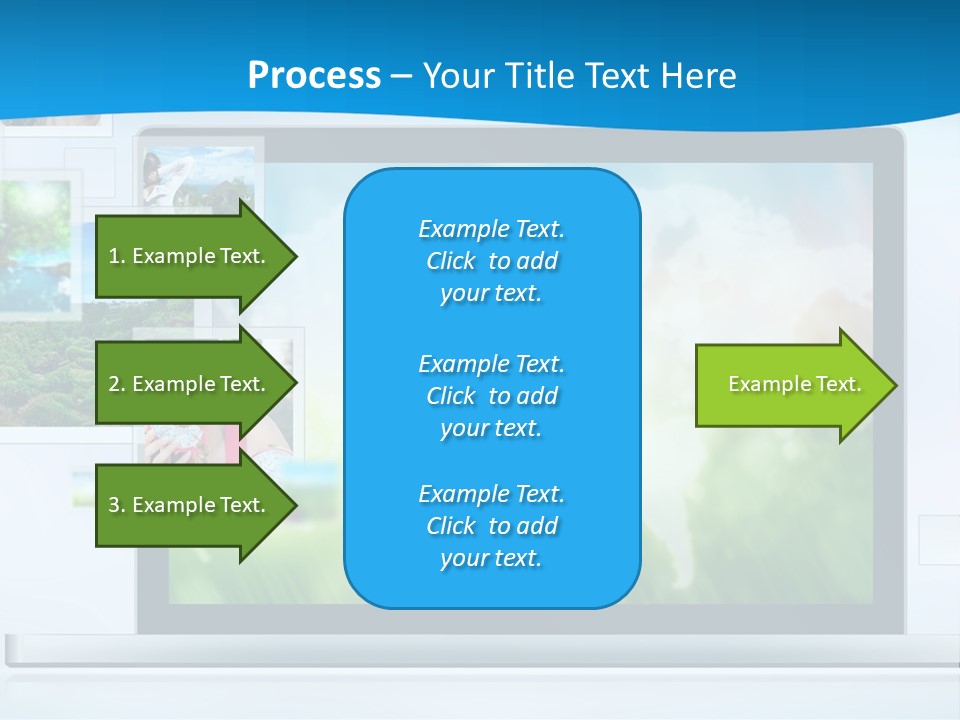 Process – Your Title Text Here

1. Example Text.

2. Example Text.

3. Example Text.

Example Text. Click to add your text.

Example Text. Click to add your text.

Example Text. Click to add your text.

Example Text.